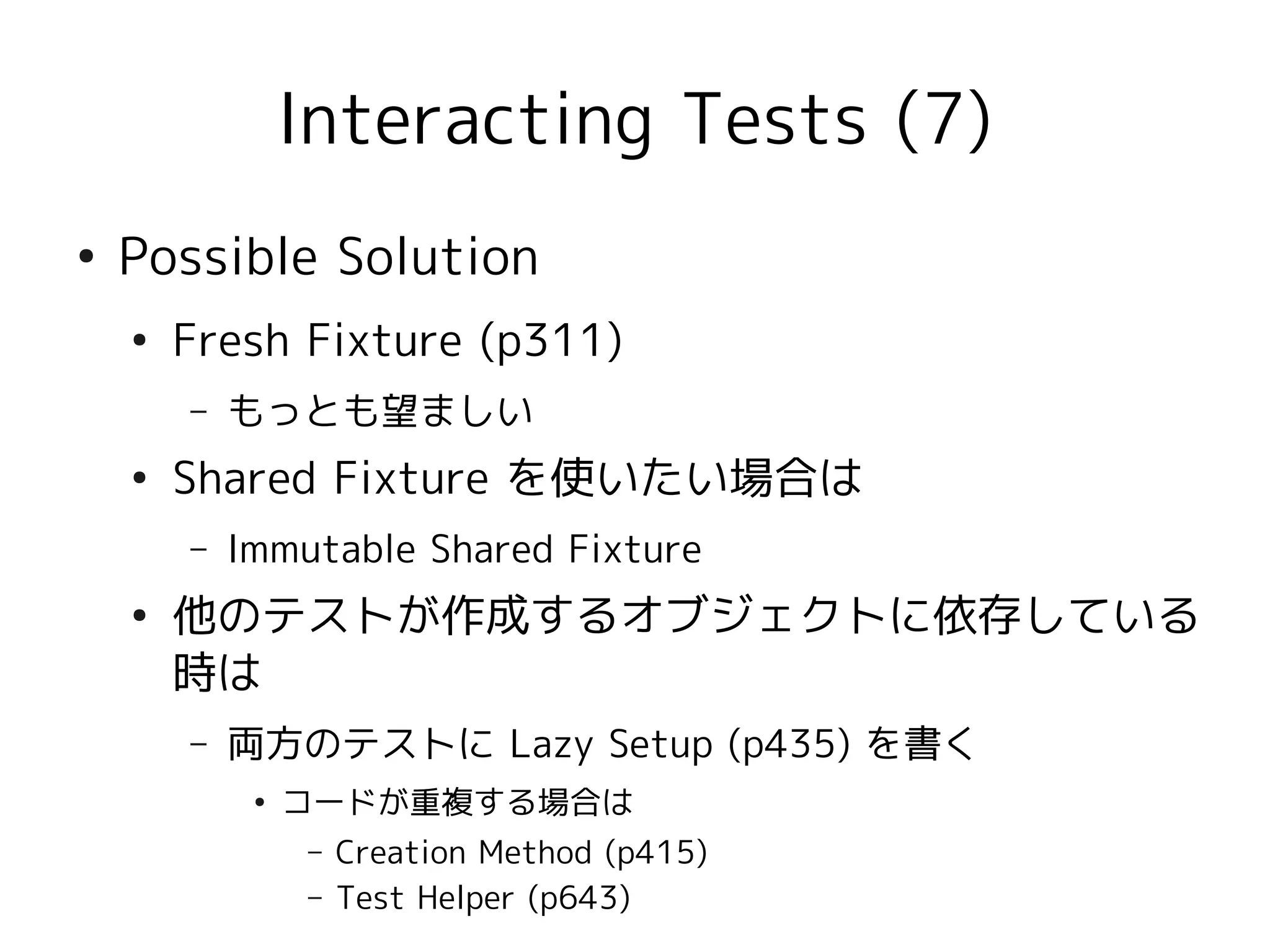 Interacting Tests (7)

• Possible Solution

• Fresh Fixture (p311)

– もっとも望ましい

• Shared Fixture を使いたい場合は

– Immutable Shared Fixture

• 他のテストが作成するオブジェクトに依存している時は

– 両方のテストに Lazy Setup (p435) を書く

• コードが重複する場合は

– Creation Method (p415)

– Test Helper (p643)